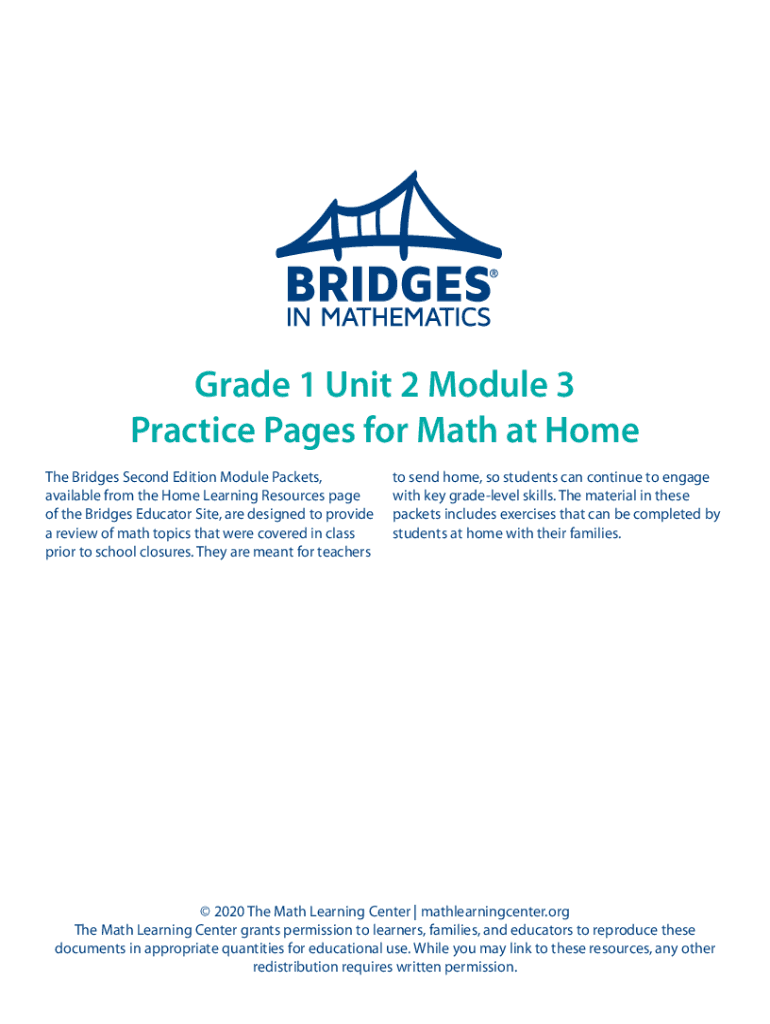 BRIDGES®
IN MATHEMATICS

Grade 1 Unit 2 Module 3
Practice Pages for Math at Home

The Bridges Second Edition Module Packets, available from the Home Learning Resources page of the Bridges Educator Site, are designed to provide a review of math topics that were covered in class prior to school closures. They are meant for teachers to send home, so students can continue to engage with key grade-level skills. The material in these packets includes exercises that can be completed by students at home with their families.

© 2020 The Math Learning Center | mathlearningcenter.org
The Math Learning Center grants permission to learners, families, and educators to reproduce these documents in appropriate quantities for educational use. While you may link to these resources, any other redistribution requires written permission.